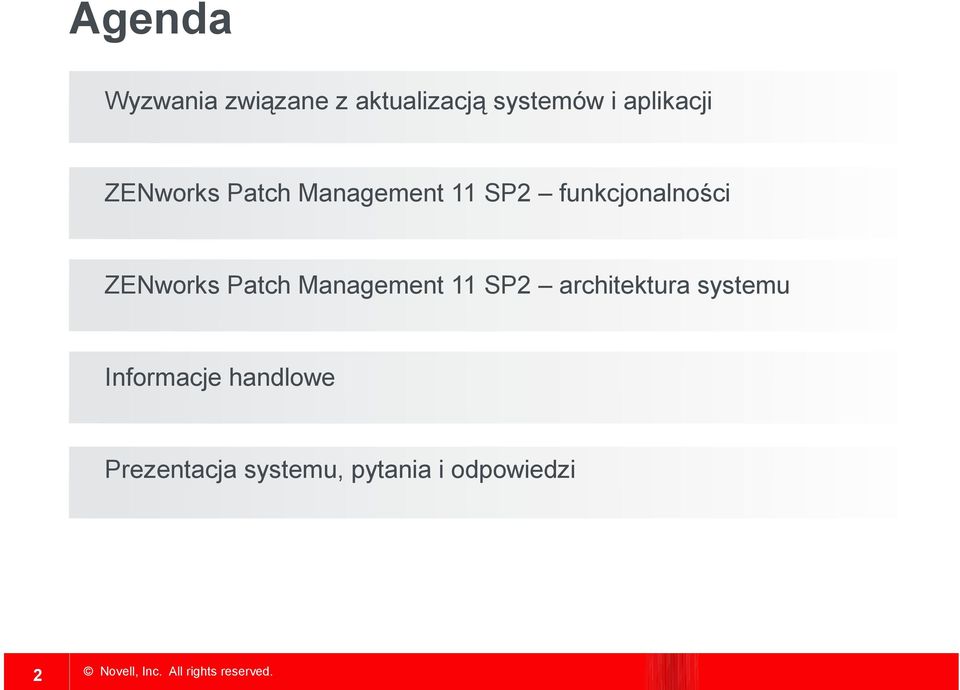 Agenda

Wyzwania związane z aktualizacją systemów i aplikacji

ZENworks Patch Management 11 SP2 – funkcjonalności

ZENworks Patch Management 11 SP2 – architektura systemu

Informacje handlowe

Prezentacja systemu, pytania i odpowiedzi

2 © Novell, Inc. All rights reserved.